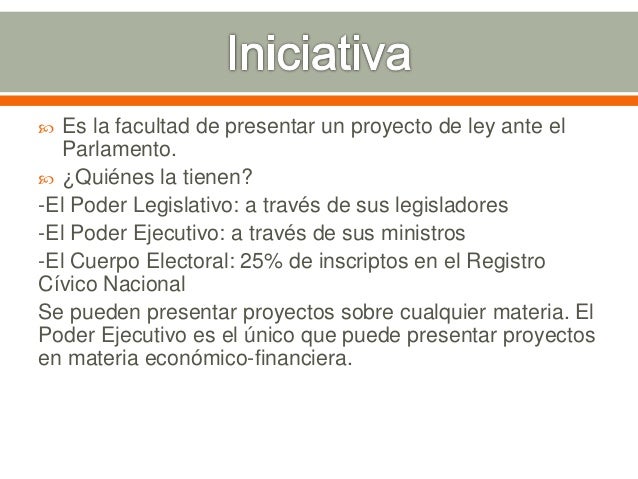 Iniciativa

Es la facultad de presentar un proyecto de ley ante el Parlamento.

¿Quiénes la tienen?

-El Poder Legislativo: a través de sus legisladores

-El Poder Ejecutivo: a través de sus ministros

-El Cuerpo Electoral: 25% de inscriptos en el Registro Cívico Nacional

Se pueden presentar proyectos sobre cualquier materia. El Poder Ejecutivo es el único que puede presentar proyectos en materia económico-financiera.